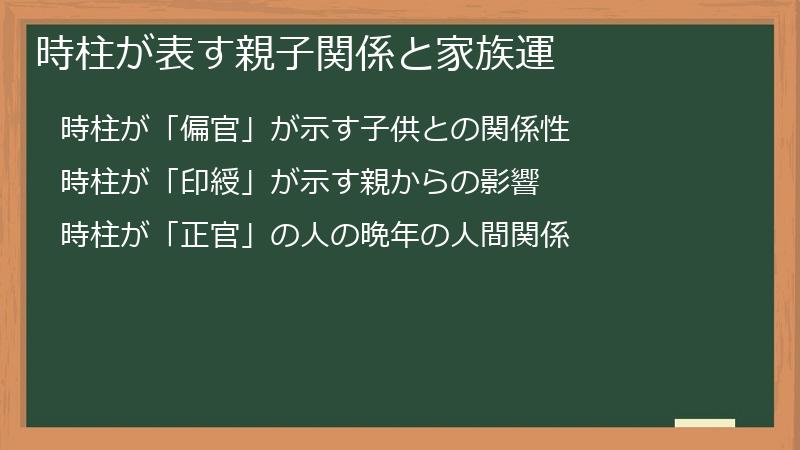 時柱が表す親子関係と家族運

時柱が「偏官」が示す子供との関係性

時柱が「印綬」が示す親からの影響

時柱が「正官」の人の晩年の人間関係